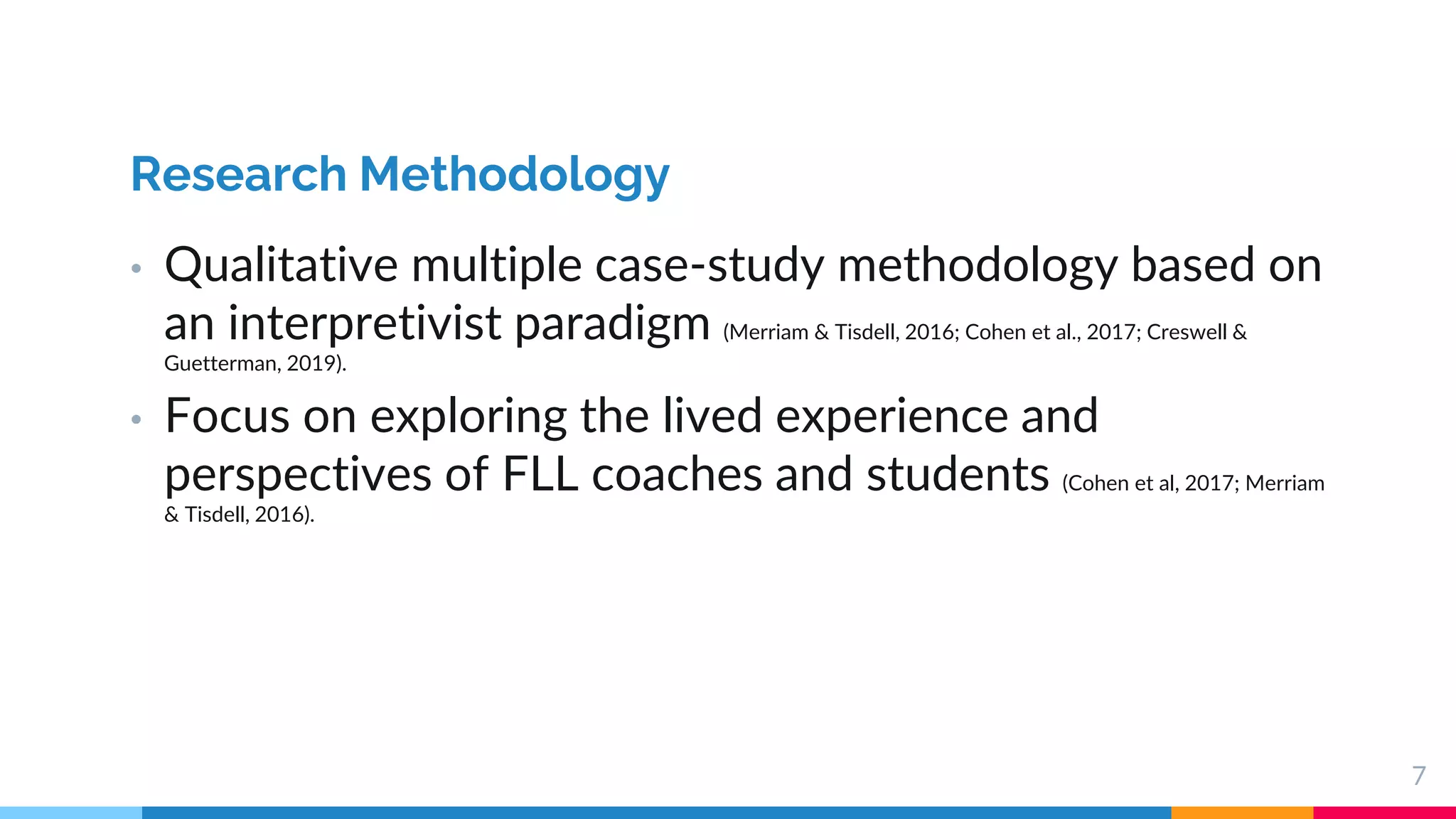 Research Methodology

• Qualitative multiple case-study methodology based on an interpretivist paradigm (Merriam & Tisdell, 2016; Cohen et al., 2017; Creswell & Guetterman, 2019).

• Focus on exploring the lived experience and perspectives of FLL coaches and students (Cohen et al, 2017; Merriam & Tisdell, 2016).

7